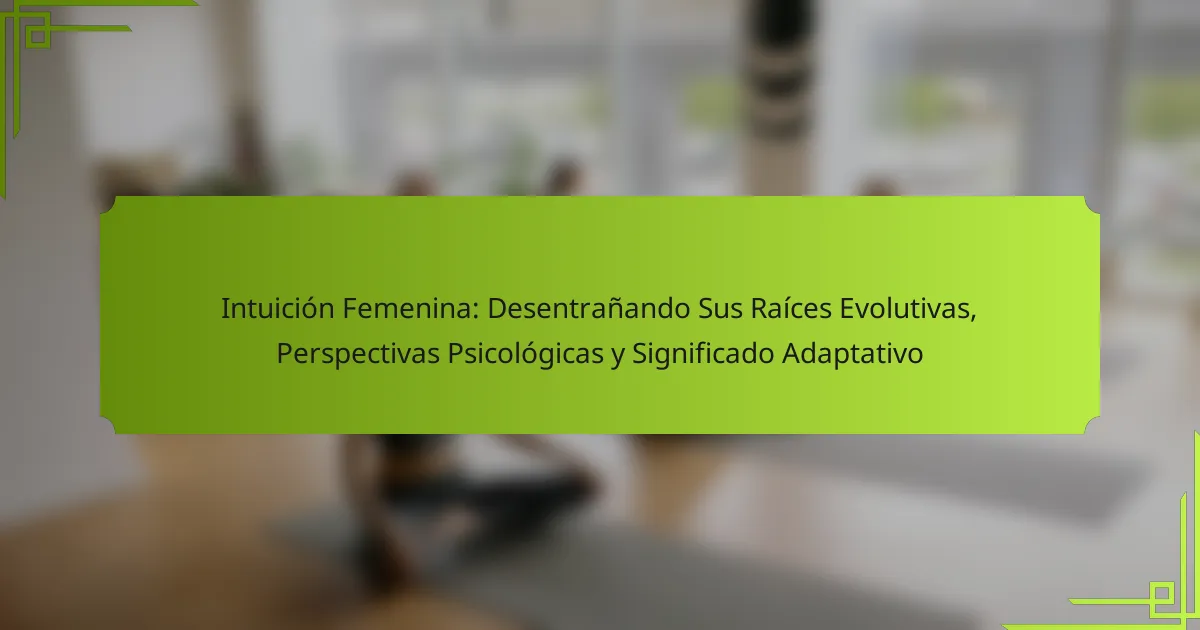 Intuición Femenina: Desentrañando Sus Raíces Evolutivas, Perspectivas Psicológicas y Significado Adaptativo